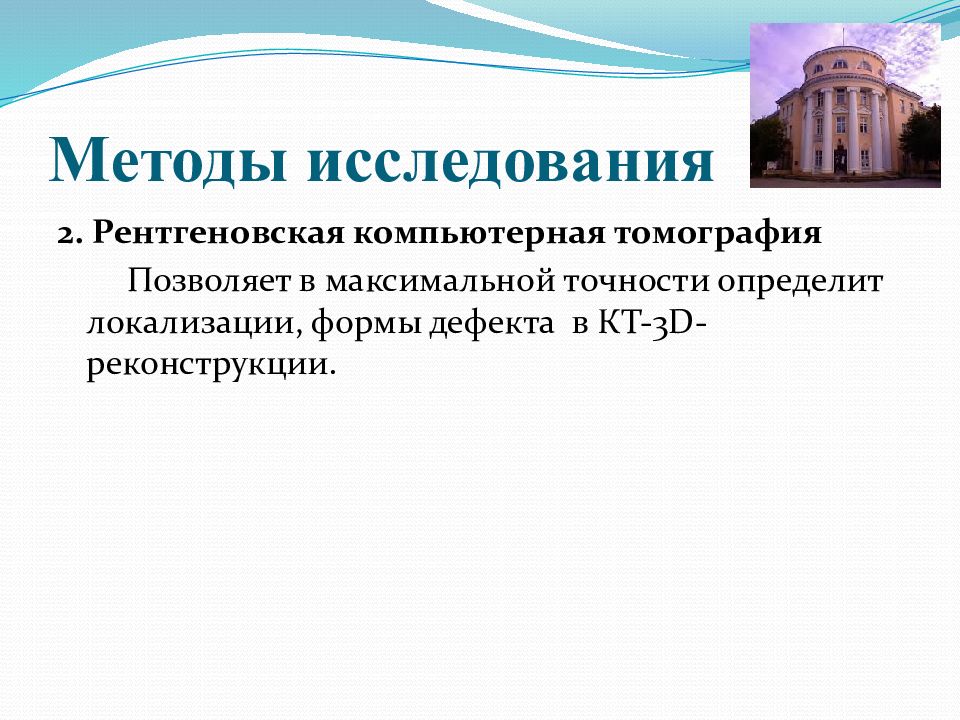 Методы исследования

2. Рентгеновская компьютерная томография

Позволяет в максимальной точности определит локализации, формы дефекта в КТ-3D-реконструкции.